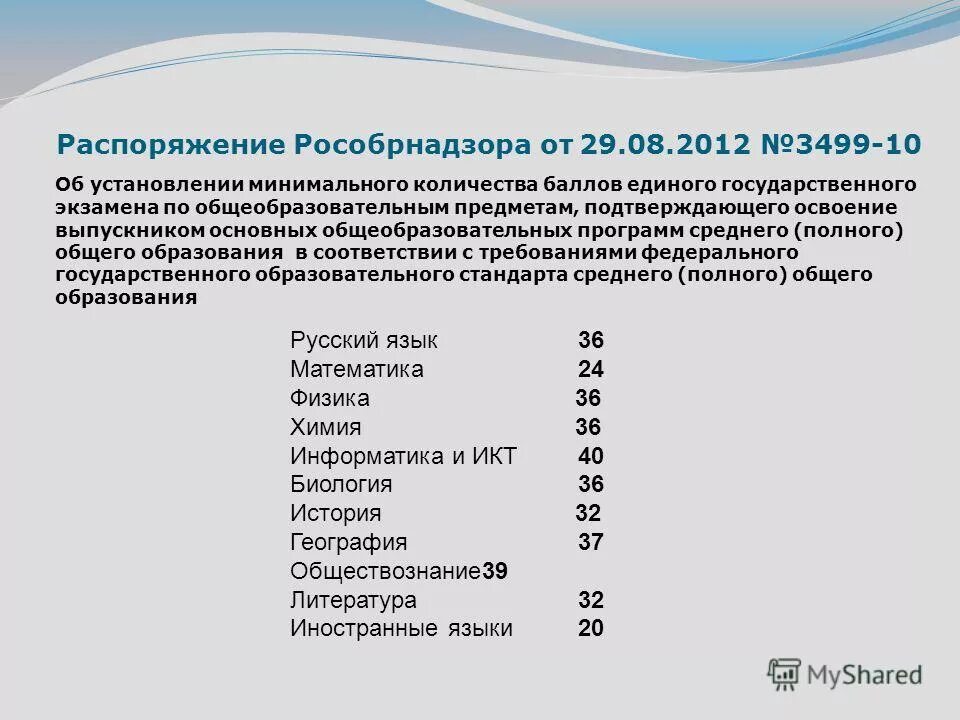 Распоряжение Рособрнадзора от 29.08.2012 №3499-10

Об установлении минимального количества баллов единого государственного экзамена по общеобразовательным предметам, подтверждающего освоение выпускником основных общеобразовательных программ среднего (полного) общего образования в соответствии с требованиями федерального государственного образовательного стандарта среднего (полного) общего образования

Русский язык 36
Математика 24
Физика 36
Химия 36
Информатика и ИКТ 40
Биология 36
История 32
География 37
Обществознание39
Литература 32
Иностранные языки 20

MyShared